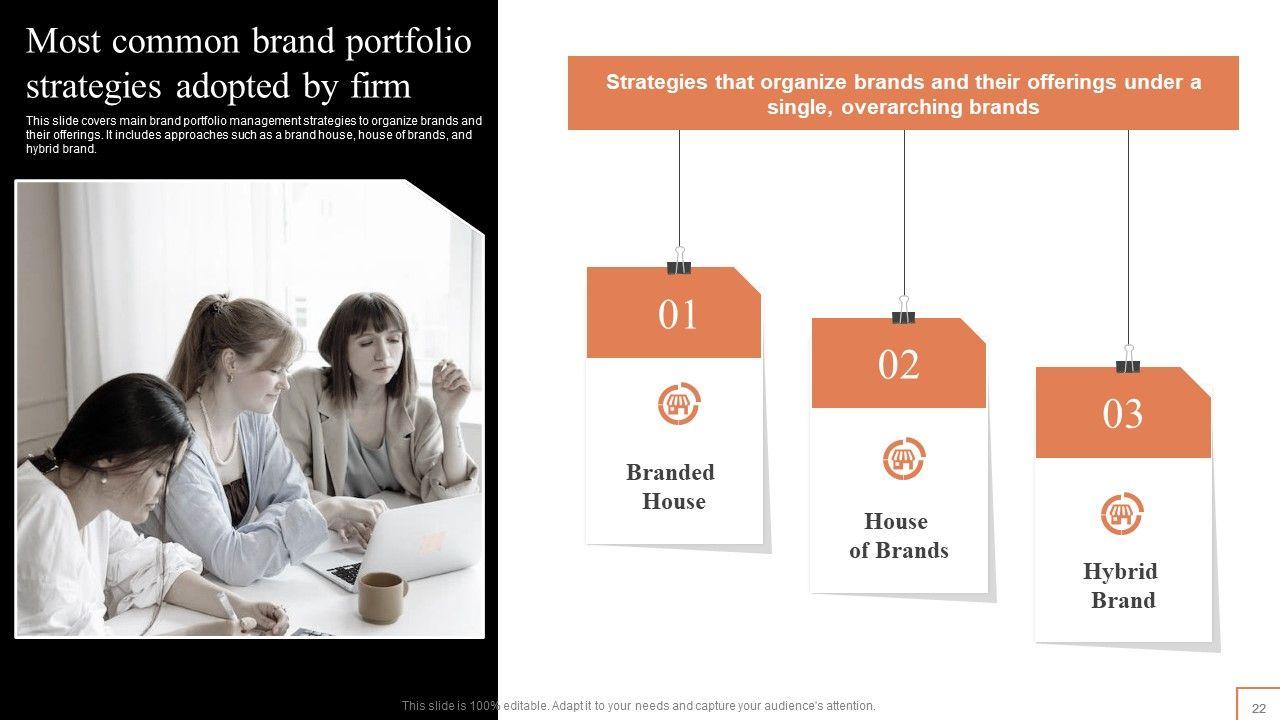 Most common brand portfolio strategies adopted by firm

This slide covers main brand portfolio management strategies to organize brands and their offerings. It includes approaches such as a brand house, house of brands, and hybrid brand.

Strategies that organize brands and their offerings under a single, overarching brands

01

Branded House

02

House of Brands

03

Hybrid Brand

This slide is 100% editable. Adapt it to your needs and capture your audience's attention.

22